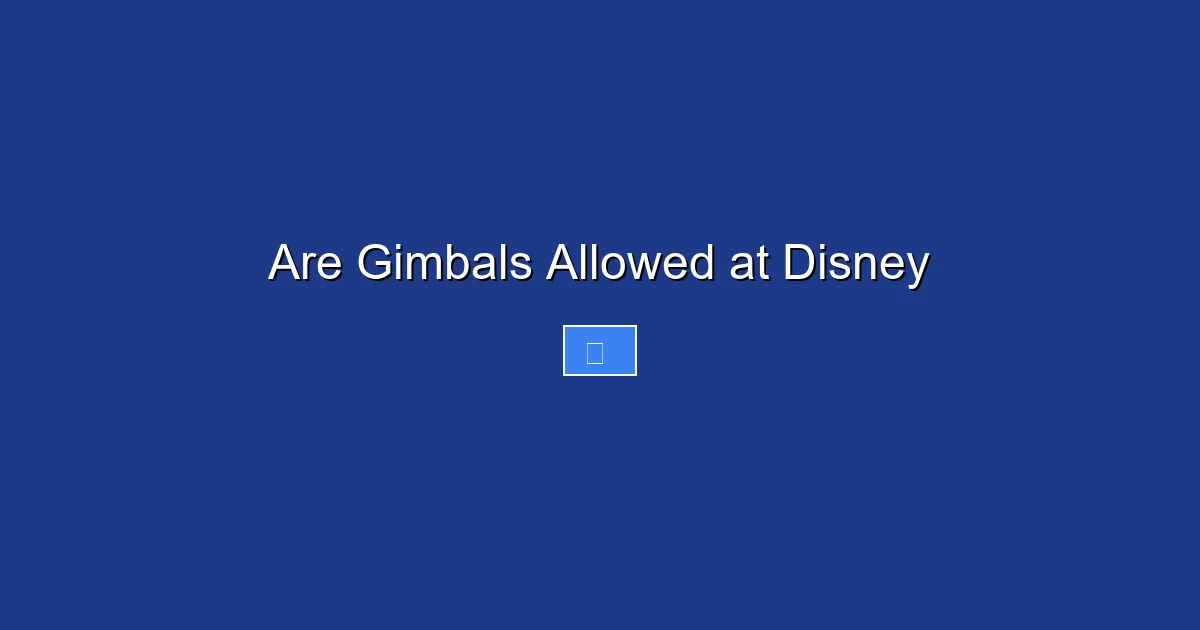 Are Gimbals Allowed at Disney